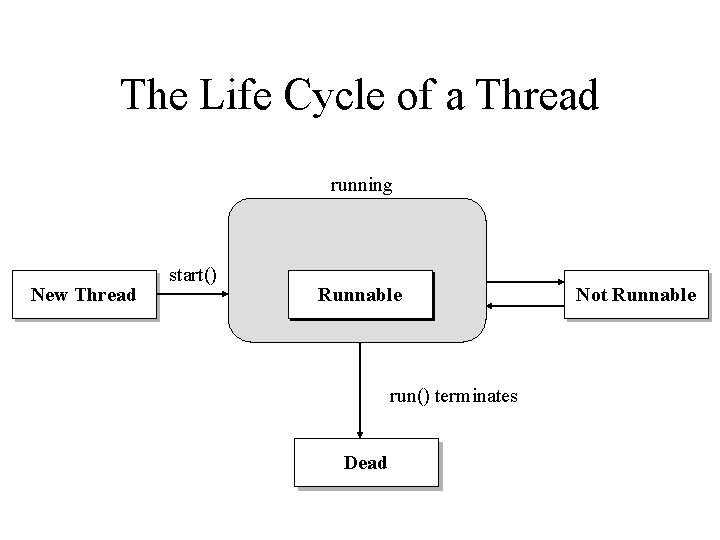 The Life Cycle of a Thread

running

New Thread

start()

Runnable

Not Runnable

run() terminates

Dead